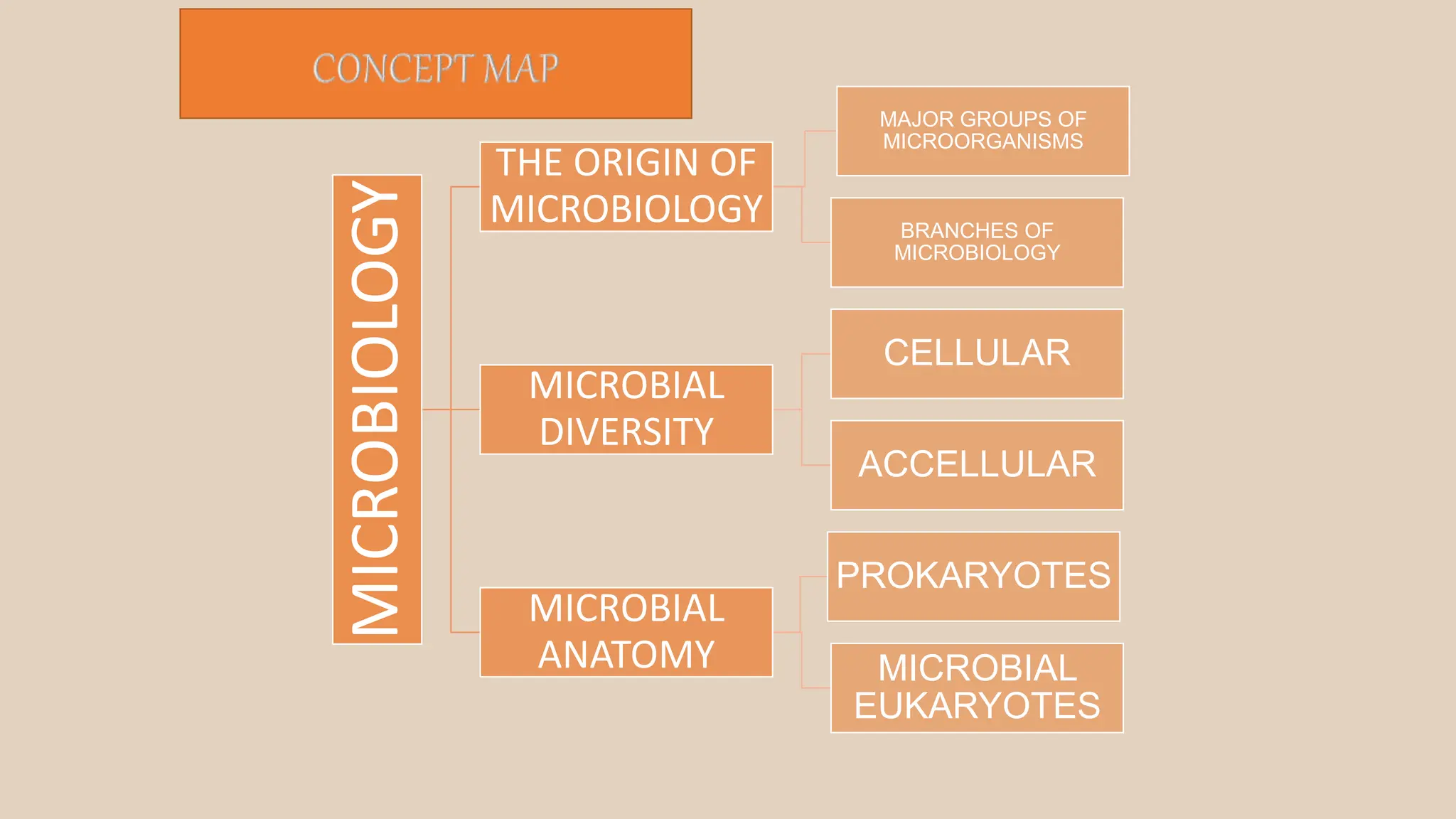 CONCEPT MAP

MICROBIOLOGY

THE ORIGIN OF MICROBIOLOGY

MAJOR GROUPS OF MICROORGANISMS

BRANCHES OF MICROBIOLOGY

MICROBIAL DIVERSITY

CELLULAR

ACCELLULAR

MICROBIAL ANATOMY

PROKARYOTES

MICROBIAL EUKARYOTES